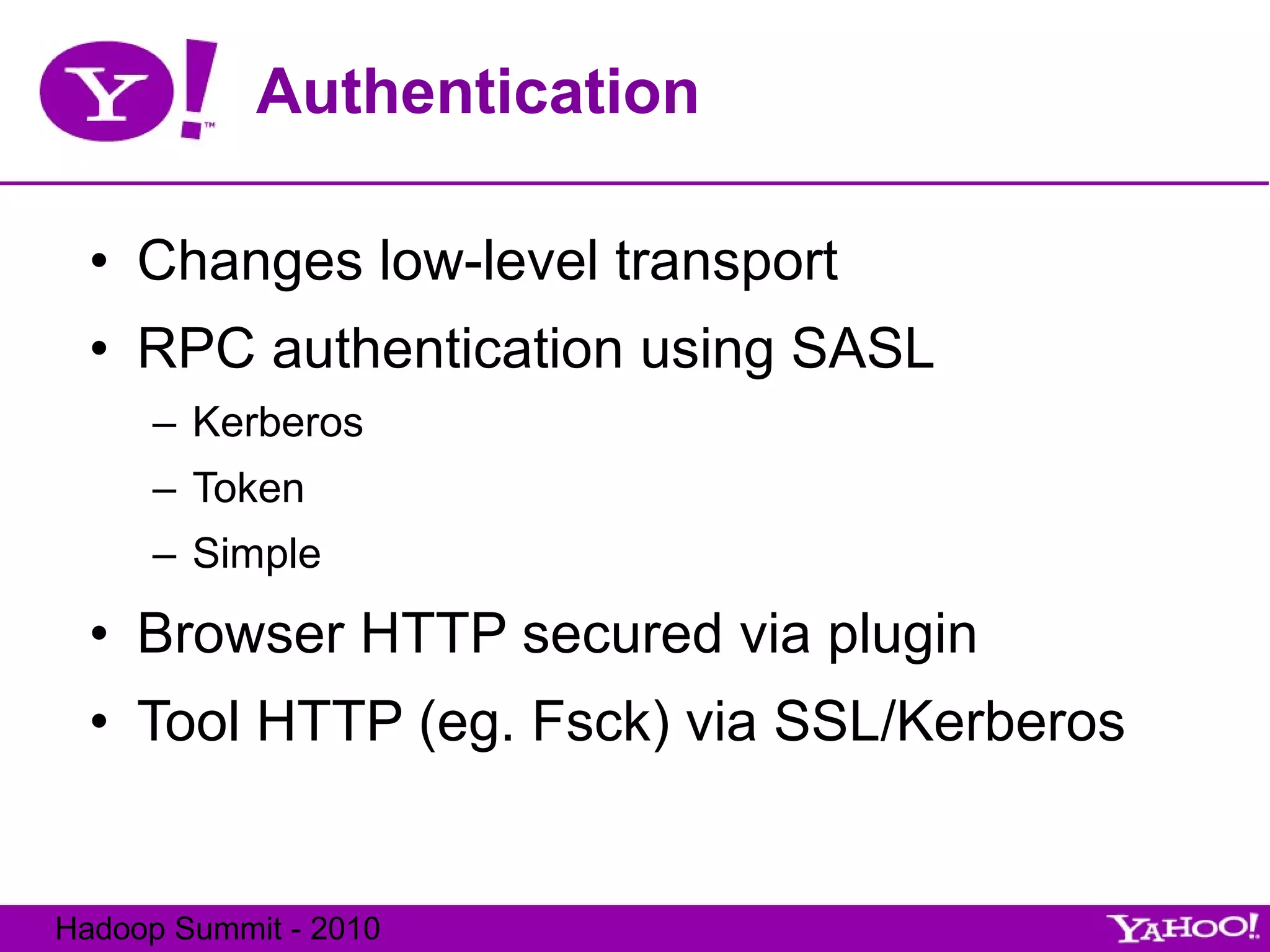 Y!™ Authentication

• Changes low-level transport
• RPC authentication using SASL
  – Kerberos
  – Token
  – Simple
• Browser HTTP secured via plugin
• Tool HTTP (eg. Fsck) via SSL/Kerberos

Hadoop Summit - 2010

YAHOO!